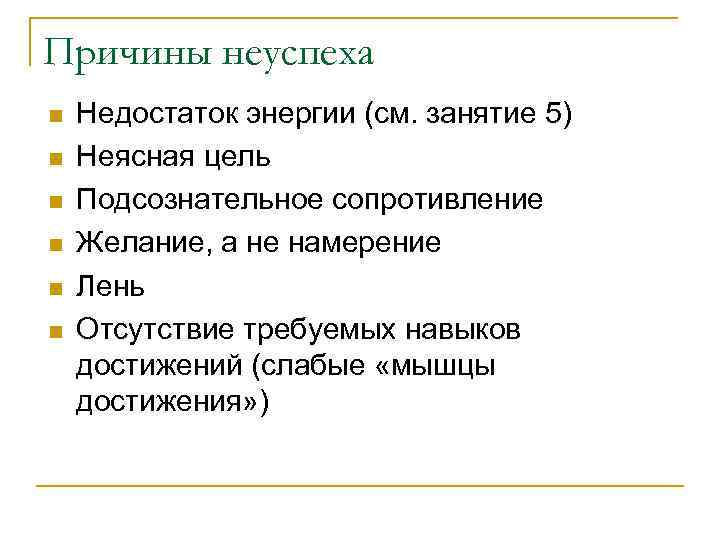 Причины неуспеха

- Недостаток энергии (см. занятие 5)
- Неясная цель
- Подсознательное сопротивление
- Желание, а не намерение
- Лень
- Отсутствие требуемых навыков достижений (слабые «мышцы достижения»)